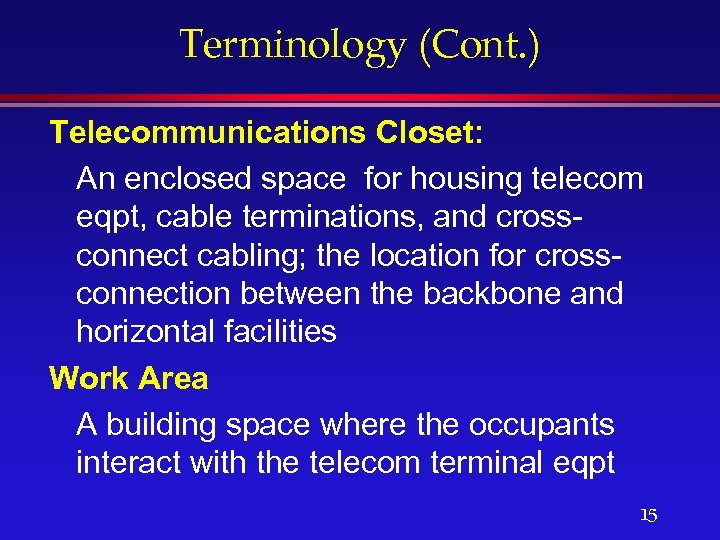 Terminology (Cont.)

Telecommunications Closet:

An enclosed space  for housing telecom eqpt, cable terminations, and cross-connect cabling; the location for cross-connection between the backbone and horizontal facilities

Work Area

A building space where the occupants interact with the telecom terminal eqpt

15